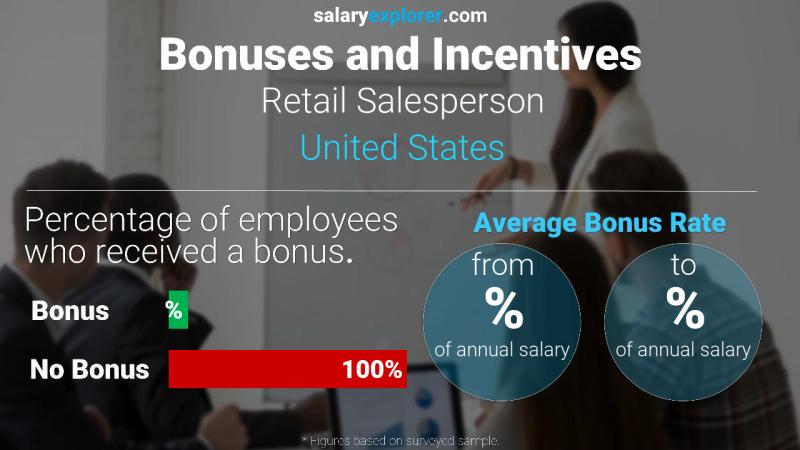 salaryexplorer.com
Bonuses and Incentives
Retail Salesperson
United States

Percentage of employees who received a bonus.

Bonus %
No Bonus 100%

Average Bonus Rate
from
%
of annual salary

to
%
of annual salary

* Figures based on surveyed sample.